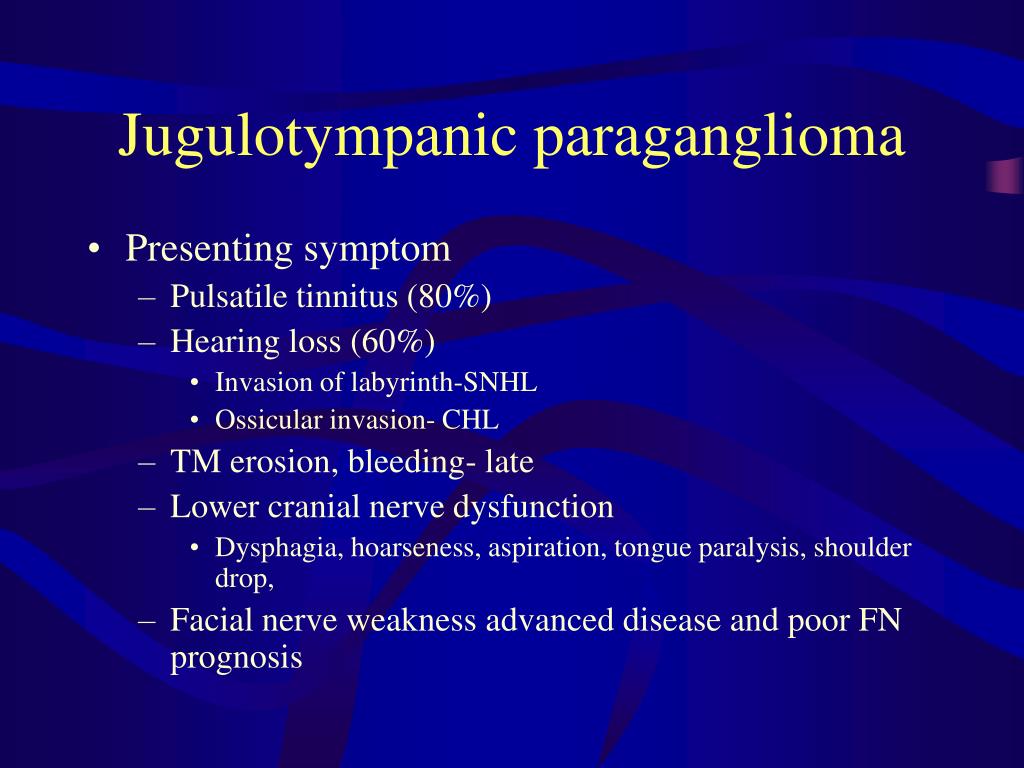 Jugulotympanic paraganglioma

• Presenting symptom
– Pulsatile tinnitus (80%)
– Hearing loss (60%)
• Invasion of labyrinth-SNHL
• Ossicular invasion- CHL
– TM erosion, bleeding- late
– Lower cranial nerve dysfunction
• Dysphagia, hoarseness, aspiration, tongue paralysis, shoulder drop,
– Facial nerve weakness advanced disease and poor FN prognosis